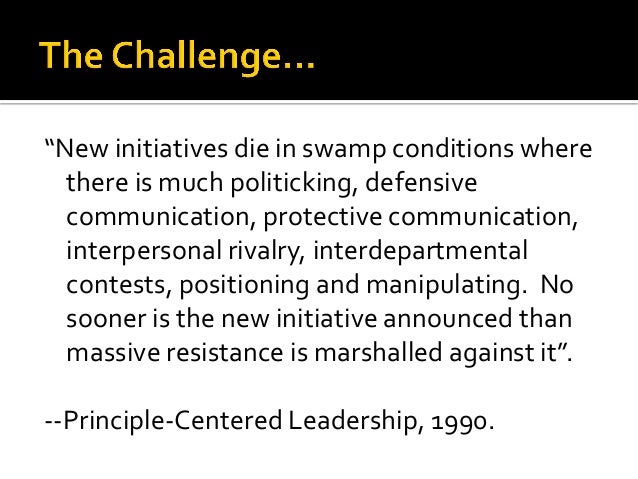 The Challenge…

“New initiatives die in swamp conditions where there is much politicking, defensive communication, protective communication, interpersonal rivalry, interdepartmental contests, positioning and manipulating.  No sooner is the new initiative announced than massive resistance is marshalled against it”.

--Principle-Centered Leadership, 1990.